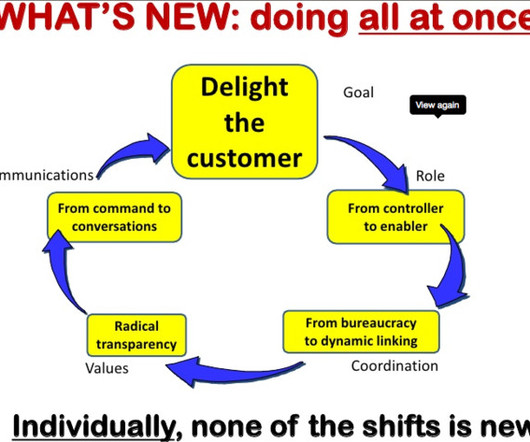 WHAT'S NEW: doing all at once

Delight the customer

Goal

View again

Role

From controller to enabler

From bureaucracy to dynamic linking

Coordination

Radical transparency

Values

From command to conversations

mmunications

Individually, none of the shifts is new